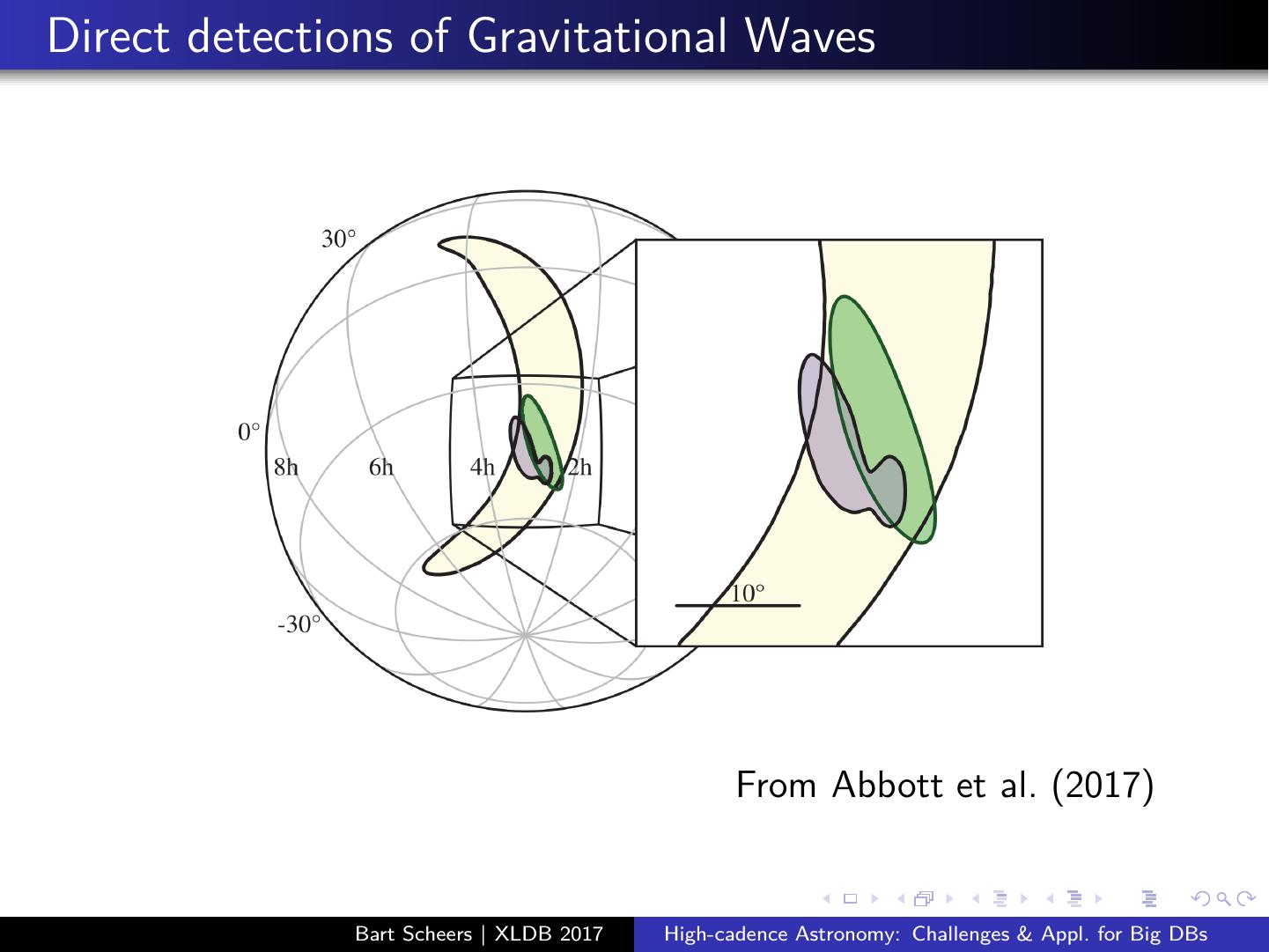 Direct detections of Gravitational Waves

30°

0°

8h

6h

4h

2h

-30°

10°

From Abbott et al. (2017)

Bart Scheers | XLDB 2017

High-cadence Astronomy: Challenges & Appl. for Big DBs